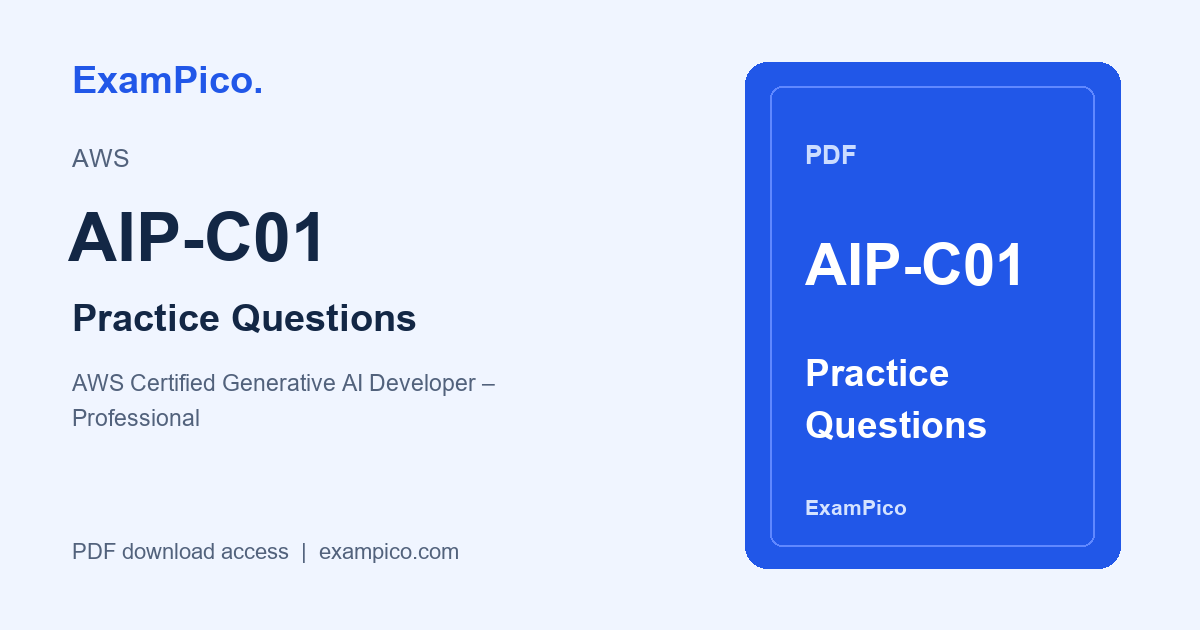 ExamPico.

AWS

AIP-C01

Practice Questions

AWS Certified Generative AI Developer – Professional

PDF download access | exampico.com

PDF

AIP-C01

Practice Questions

ExamPico